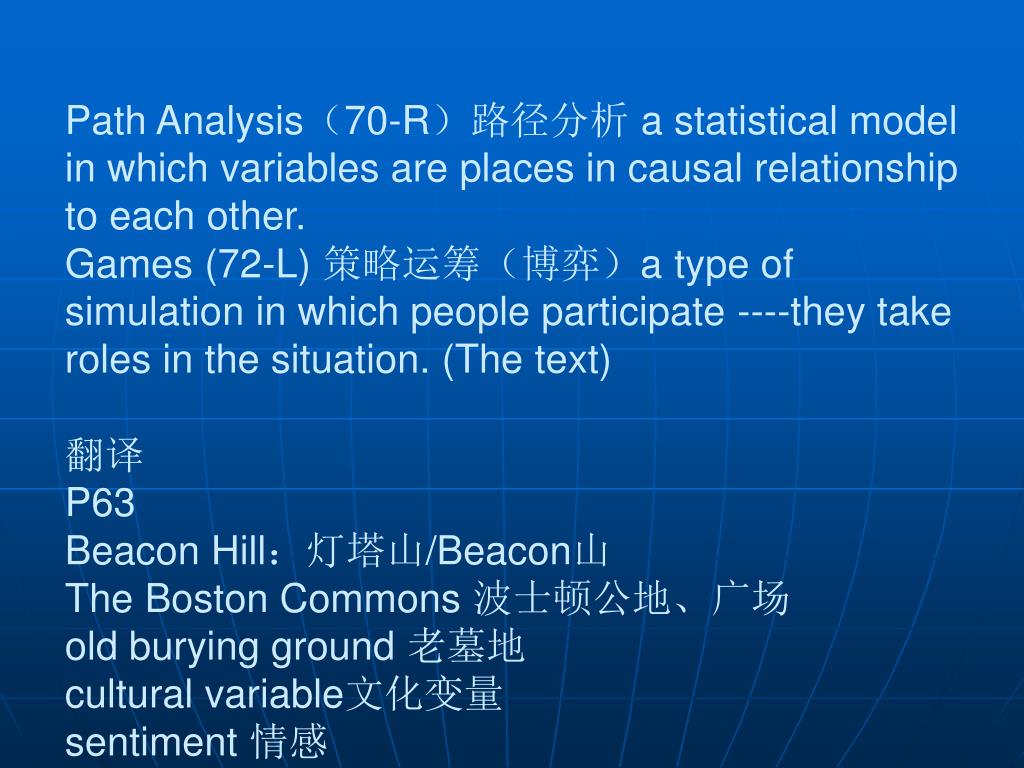 Path Analysis（70-R）路径分析 a statistical model in which variables are places in causal relationship to each other.
Games (72-L) 策略运筹（博弈）a type of simulation in which people participate ----they take roles in the situation. (The text)

翻译
P63
Beacon Hill：灯塔山/Beacon山
The Boston Commons 波士顿公地、广场
old burying ground 老墓地
cultural variable文化变量
sentiment 情感